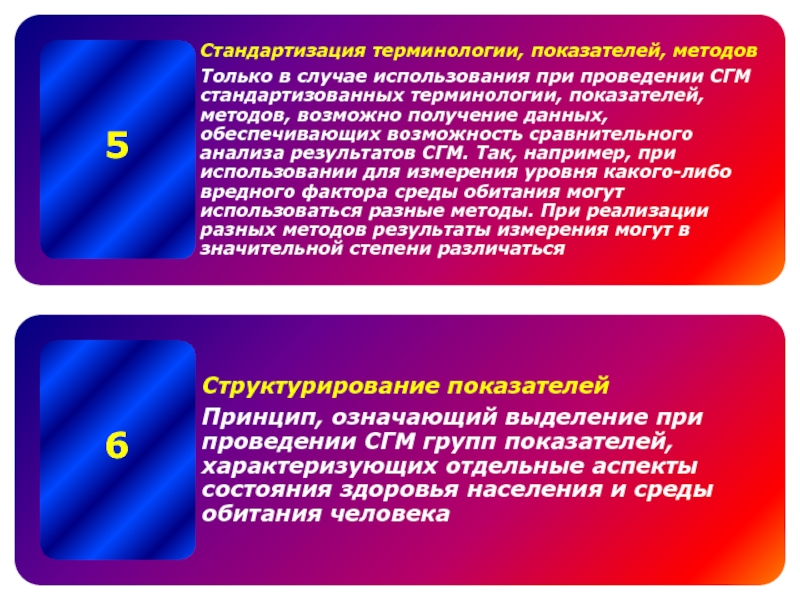 5

Стандартизация терминологии, показателей, методов

Только в случае использования при проведении СГМ стандартизованных терминологии, показателей, методов, возможно получение данных, обеспечивающих возможность сравнительного анализа результатов СГМ. Так, например, при использовании для измерения уровня какого-либо вредного фактора среды обитания могут использоваться разные методы. При реализации разных методов результаты измерения могут в значительной степени различаться

6

Структурирование показателей

Принцип, означающий выделение при проведении СГМ групп показателей, характеризующих отдельные аспекты состояния здоровья населения и среды обитания человека